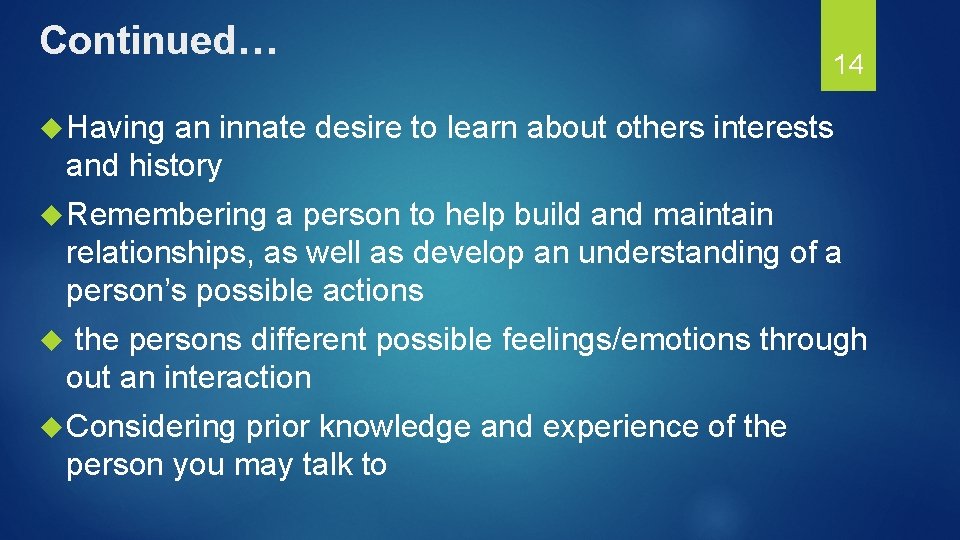 Continued…

14

Having an innate desire to learn about others interests and history

Remembering a person to help build and maintain relationships, as well as develop an understanding of a person’s possible actions

the persons different possible feelings/emotions through out an interaction

Considering prior knowledge and experience of the person you may talk to